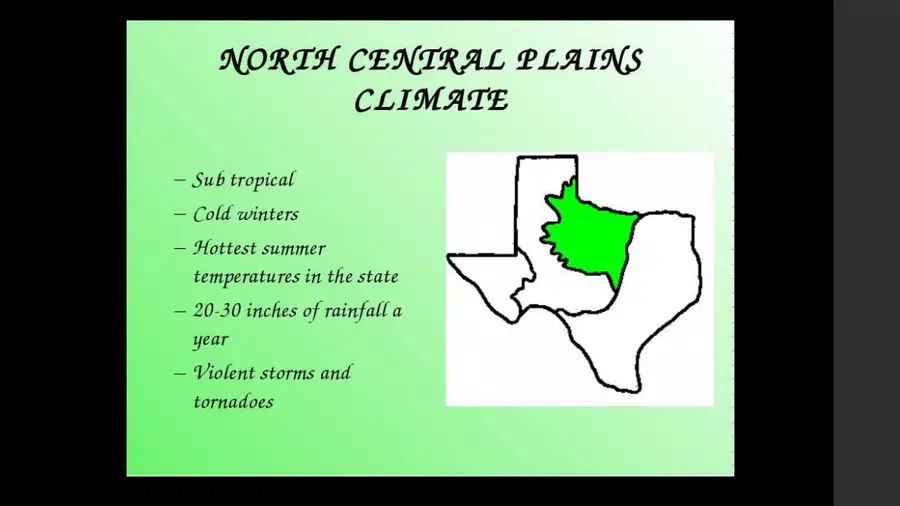 NORTH CENTRAL PLAINS CLIMATE

– Sub tropical
– Cold winters
– Hottest summer temperatures in the state
– 20-30 inches of rainfall a year
– Violent storms and tornadoes